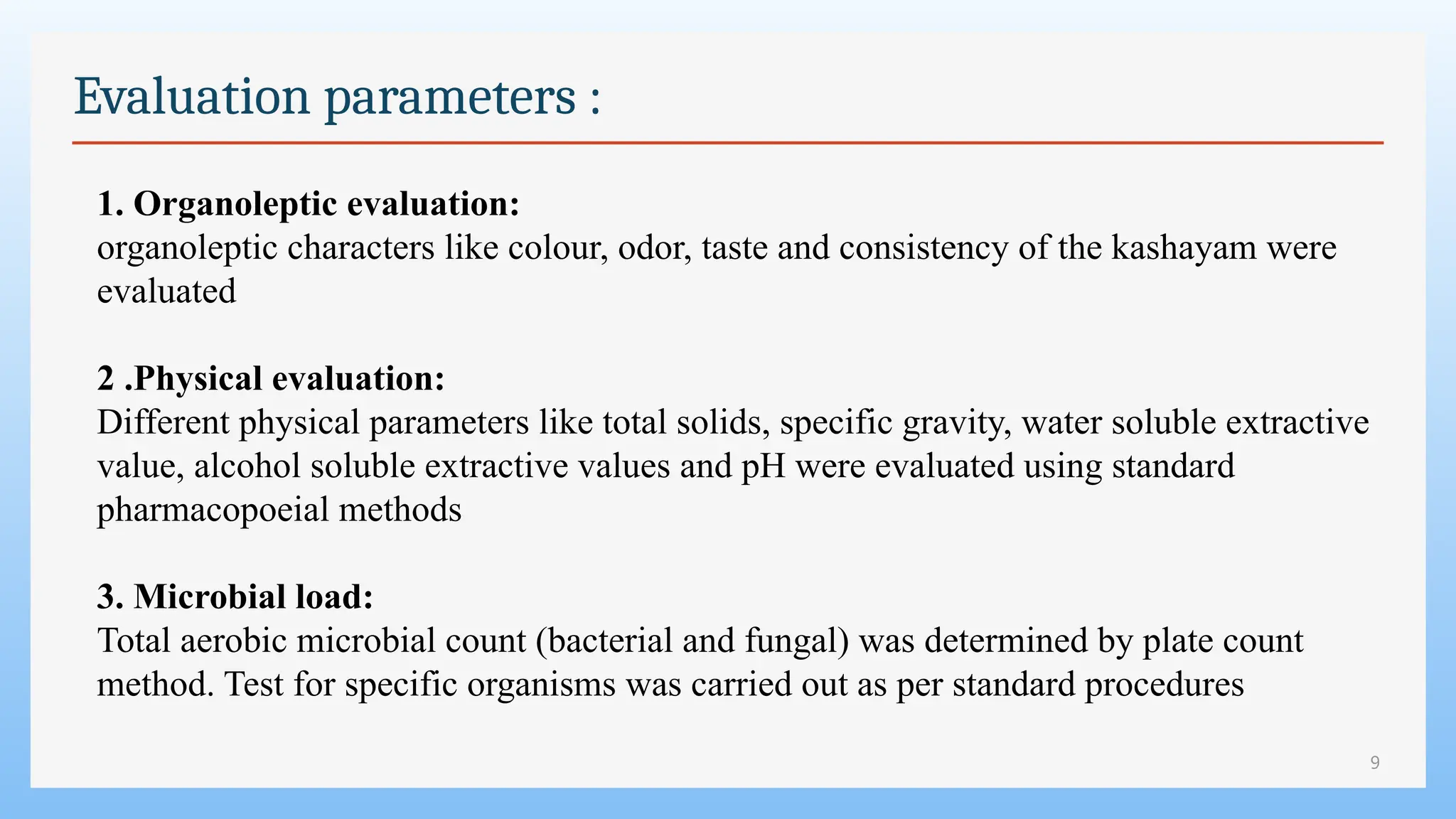 Evaluation parameters :

1. Organoleptic evaluation:
organoleptic characters like colour, odor, taste and consistency of the kashayam were evaluated

2 .Physical evaluation:
Different physical parameters like total solids, specific gravity, water soluble extractive value, alcohol soluble extractive values and pH were evaluated using standard pharmacopoeial methods

3. Microbial load:
Total aerobic microbial count (bacterial and fungal) was determined by plate count method. Test for specific organisms was carried out as per standard procedures

9